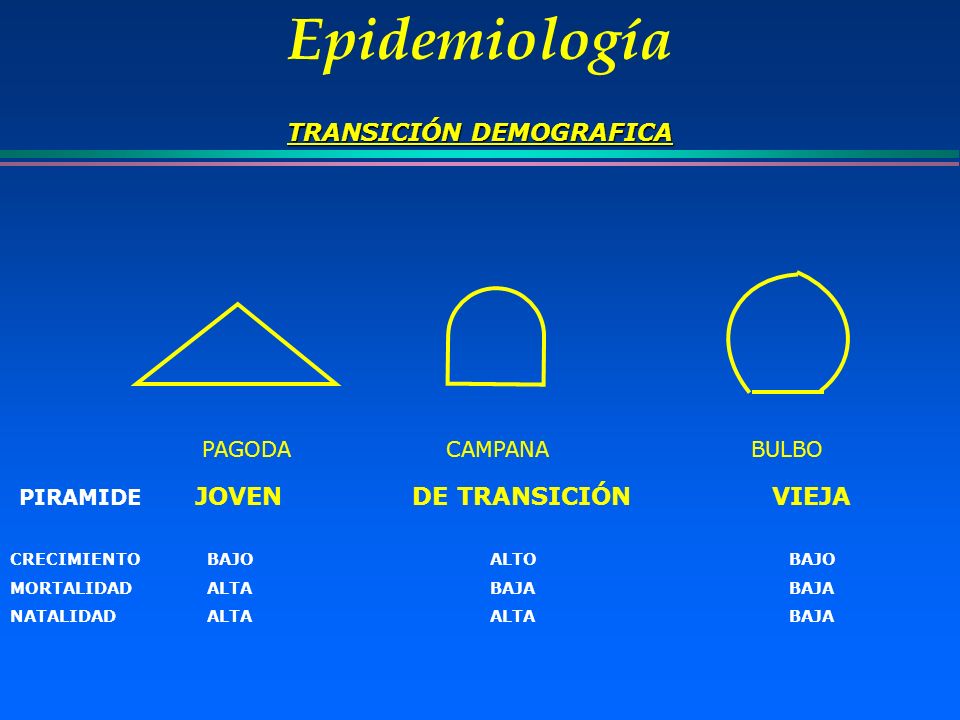 Epidemiología

TRANSICIÓN DEMOGRAFICA

| | PAGODA | CAMPANA | BULBO |
|---|---|---|---|
| PIRAMIDE | JOVEN | DE TRANSICIÓN | VIEJA |
| CRECIMIENTO | BAJO | ALTO | BAJO |
| MORTALIDAD | ALTA | BAJA | BAJA |
| NATALIDAD | ALTA | ALTA | BAJA |